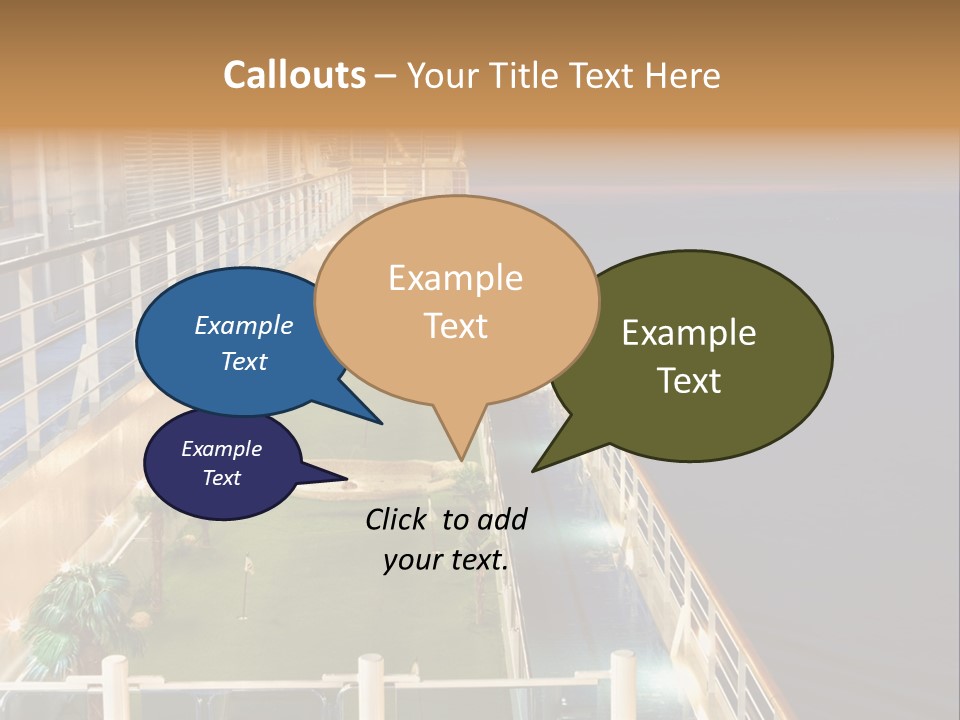 Callouts – Your Title Text Here

Example Text

Example Text

Example Text

Example Text

Click to add your text.